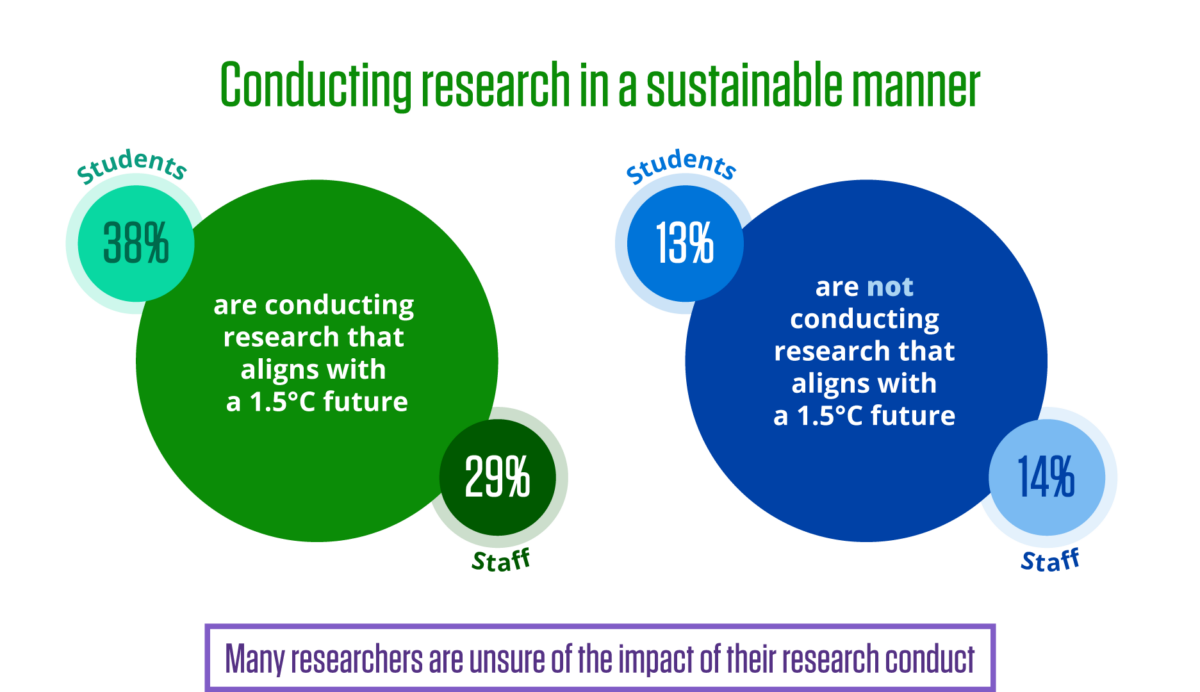 Conducting research in a sustainable manner

Students

38%

are conducting research that aligns with a 1.5°C future

29%

Staff

Students

13%

are not conducting research that aligns with a 1.5°C future

14%

Staff

Many researchers are unsure of the impact of their research conduct